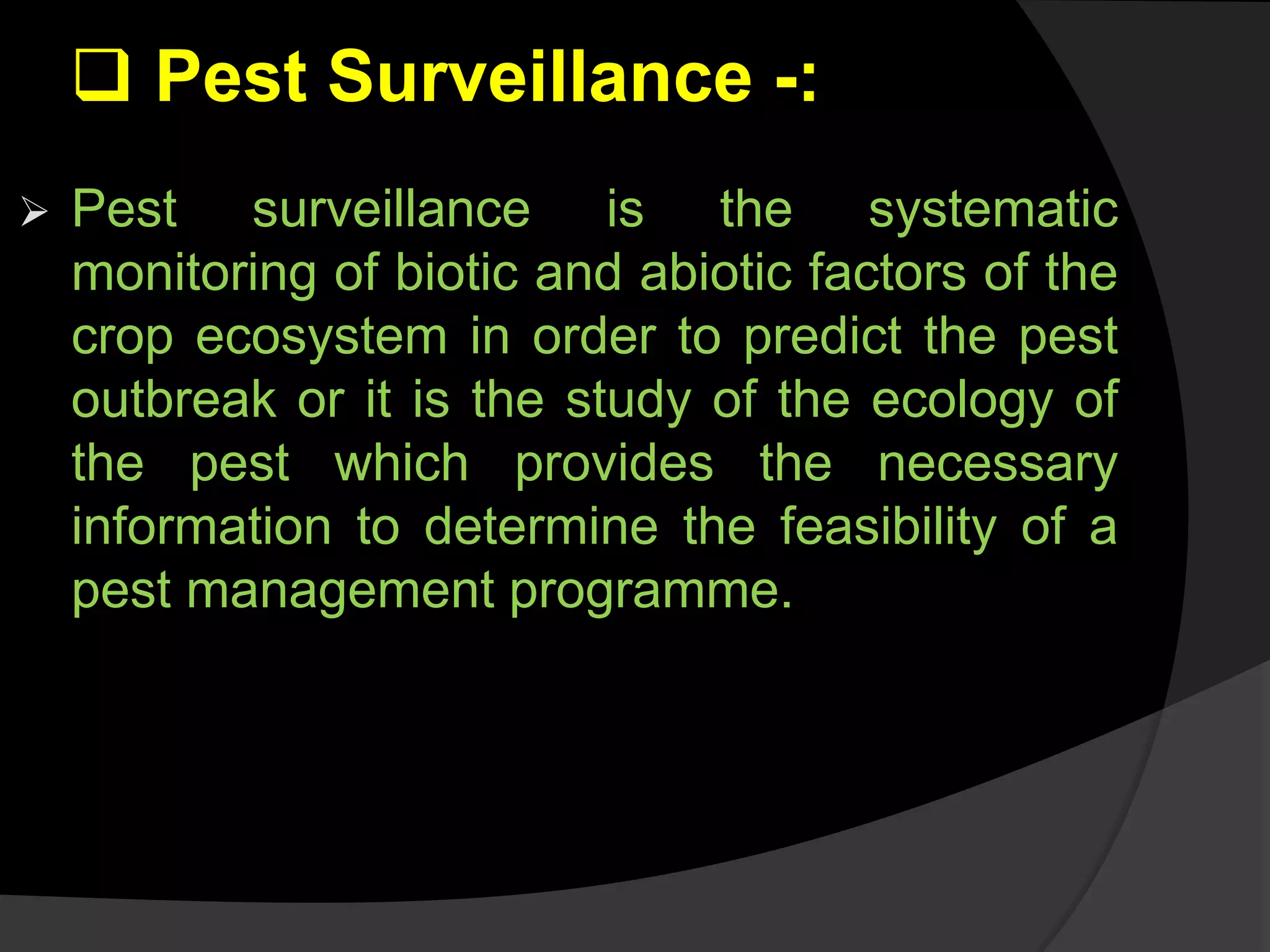 ❑ Pest Surveillance -:

➢ Pest surveillance is the systematic monitoring of biotic and abiotic factors of the crop ecosystem in order to predict the pest outbreak or it is the study of the ecology of the pest which provides the necessary information to determine the feasibility of a pest management programme.